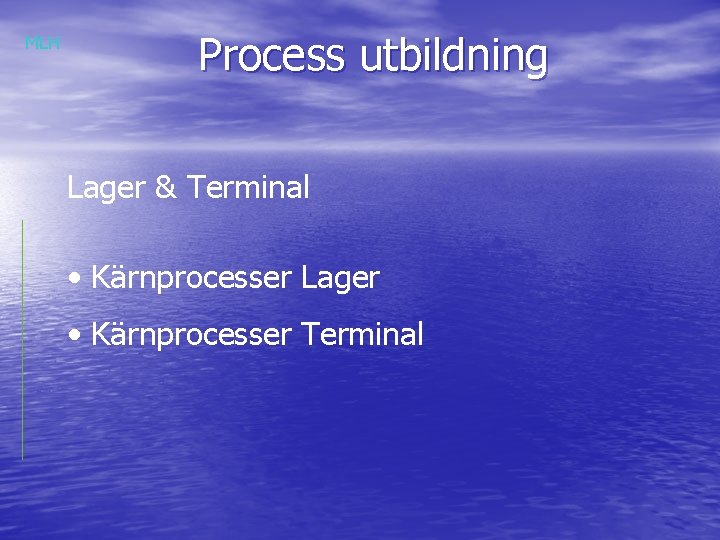 MLM

Process utbildning

Lager & Terminal

• Kärnprocesser Lager
• Kärnprocesser Terminal